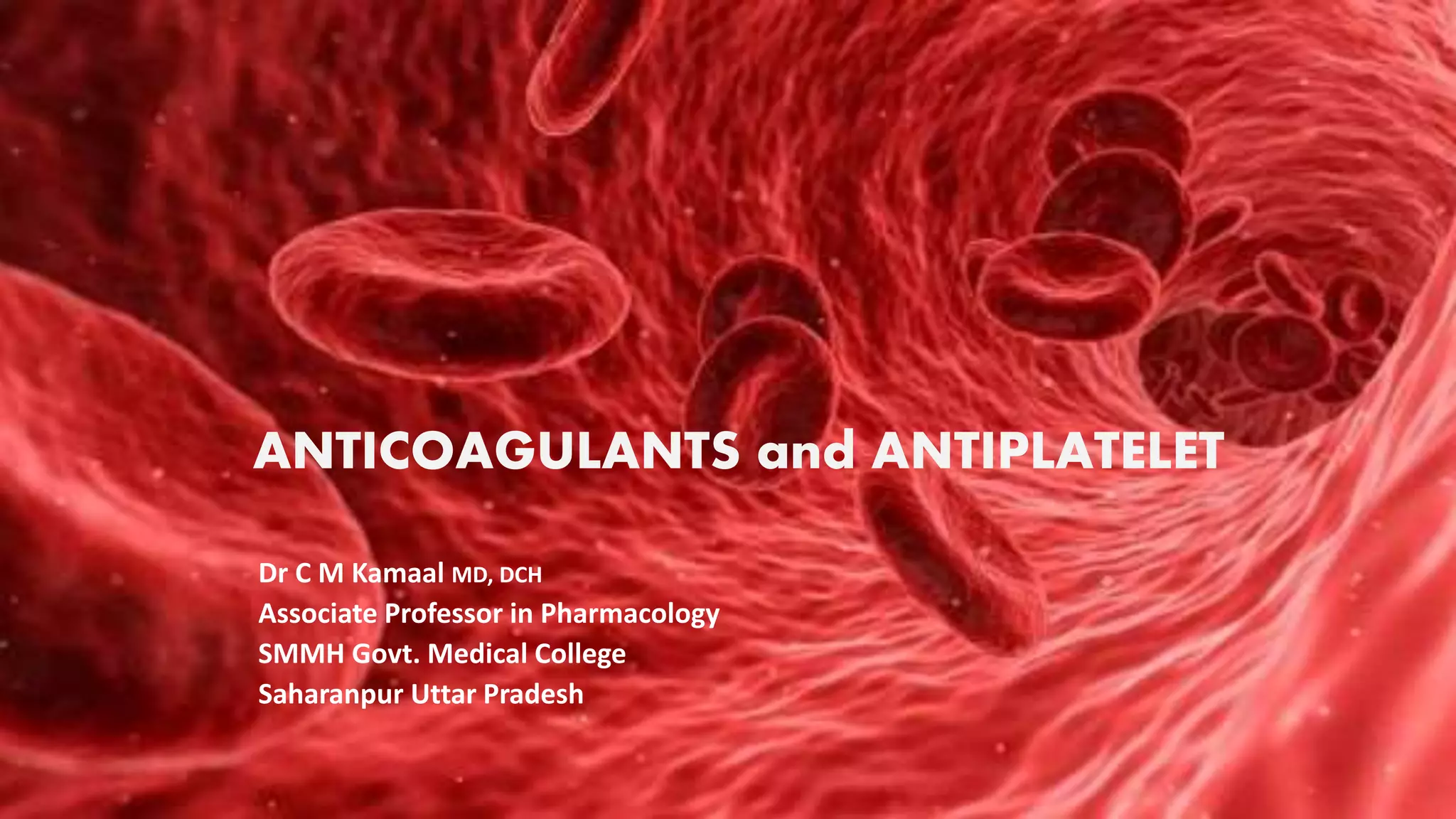 ANTICOAGULANTS and ANTIPLATELET

Dr C M Kamaal MD, DCH
Associate Professor in Pharmacology
SMMH Govt. Medical College
Saharanpur Uttar Pradesh